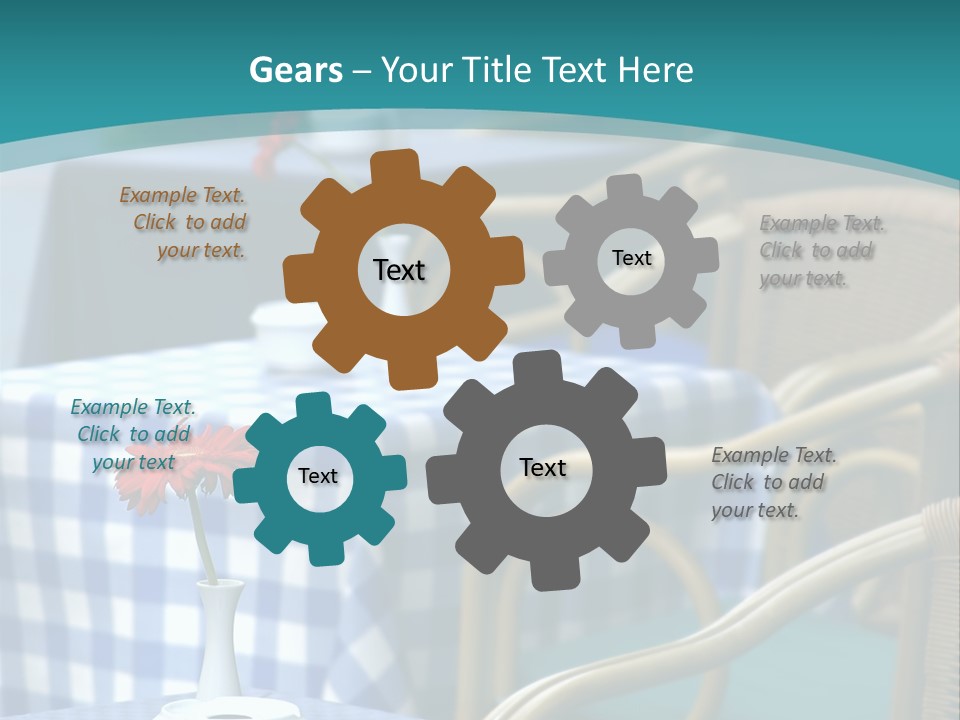 Gears – Your Title Text Here

Example Text. Click to add your text.

Text

Text

Example Text. Click to add your text.

Example Text. Click to add your text

Text

Text

Example Text. Click to add your text.